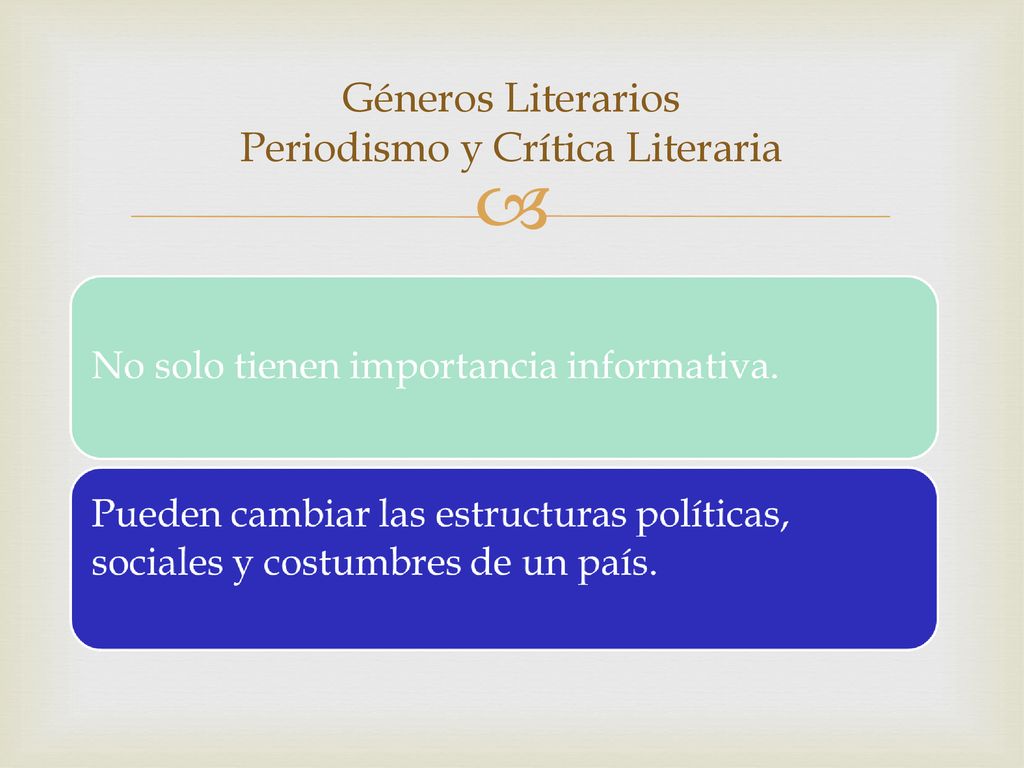 Géneros Literarios
Periodismo y Crítica Literaria

No solo tienen importancia informativa.

Pueden cambiar las estructuras políticas, sociales y costumbres de un país.